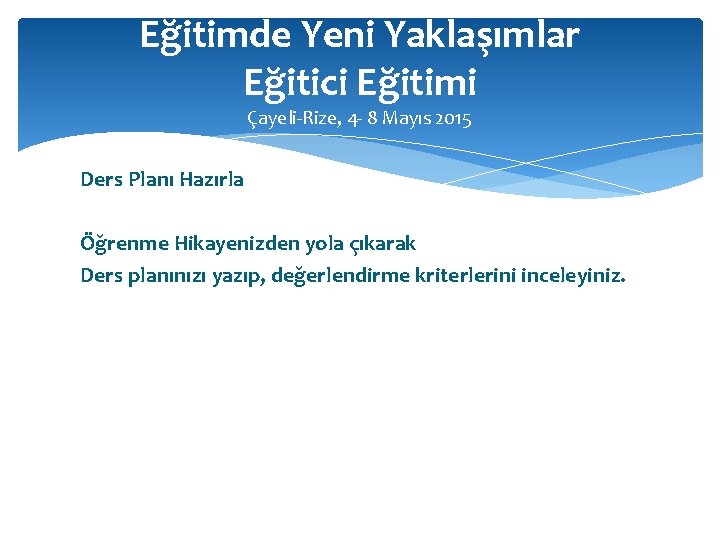 Eğitimde Yeni Yaklaşımlar
Eğitici Eğitimi
Çayeli-Rize, 4- 8 Mayıs 2015

Ders Planı Hazırla

Öğrenme Hikayenizden yola çıkarak
Ders planınızı yazıp, değerlendirme kriterlerini inceleyiniz.